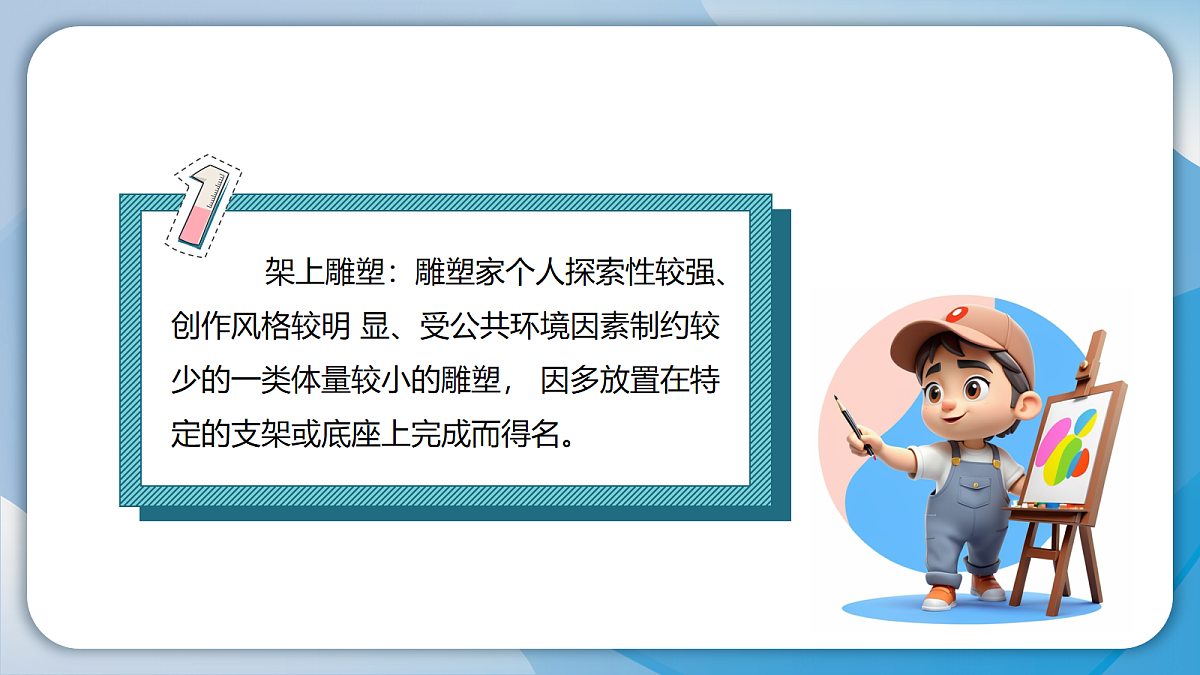 1

架上雕塑：雕塑家个人探索性较强、创作风格较明 显、受公共环境因素制约较少的一类体量较小的雕塑， 因多放置在特定的支架或底座上完成而得名。